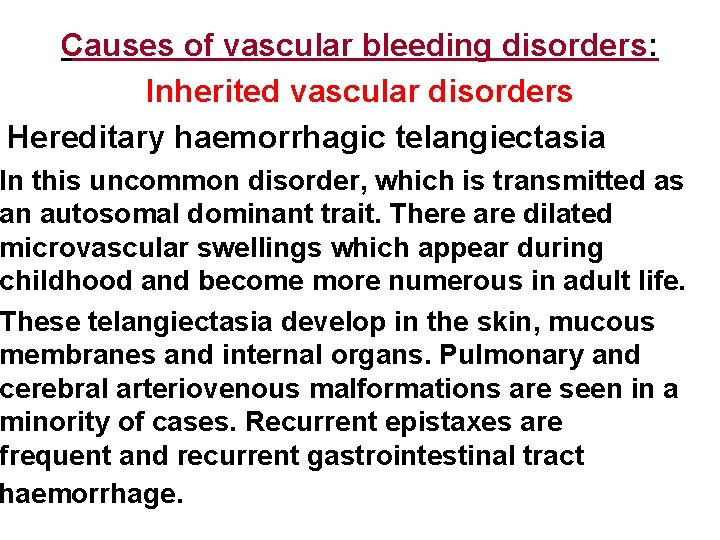 Causes of vascular bleeding disorders:

Inherited vascular disorders

Hereditary haemorrhagic telangiectasia

In this uncommon disorder, which is transmitted as an autosomal dominant trait. There are dilated microvascular swellings which appear during childhood and become more numerous in adult life.

These telangiectasia develop in the skin, mucous membranes and internal organs. Pulmonary and cerebral arteriovenous malformations are seen in a minority of cases. Recurrent epistaxes are frequent and recurrent gastrointestinal tract haemorrhage.